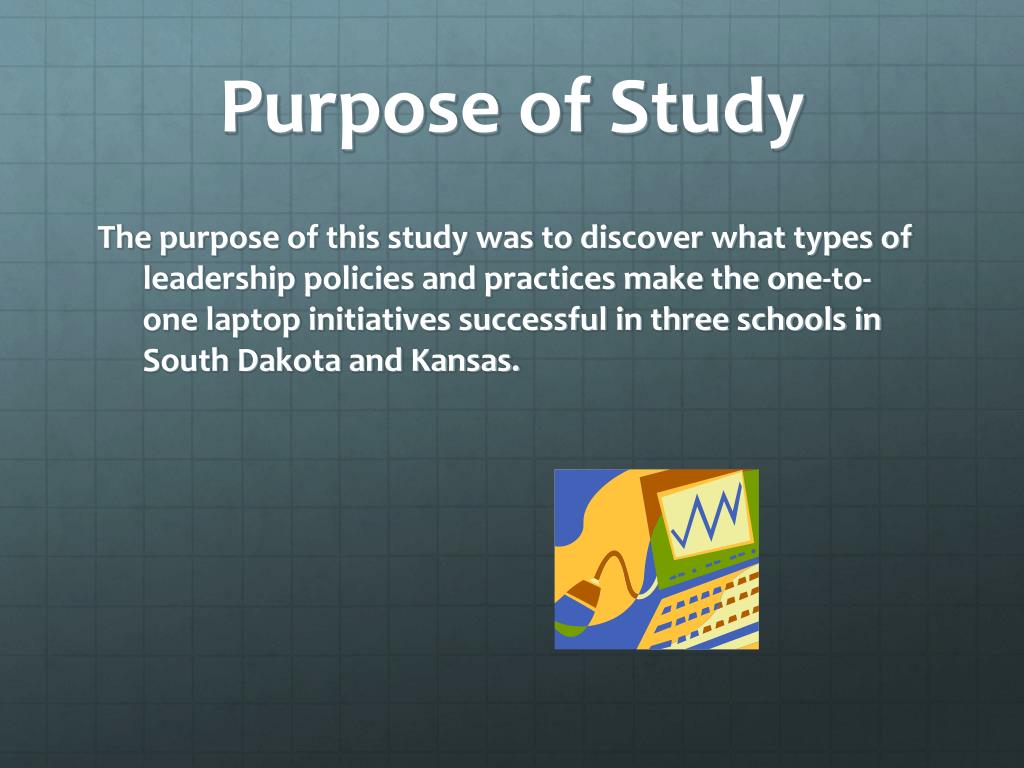 Purpose of Study

The purpose of this study was to discover what types of leadership policies and practices make the one-to-one laptop initiatives successful in three schools in South Dakota and Kansas.